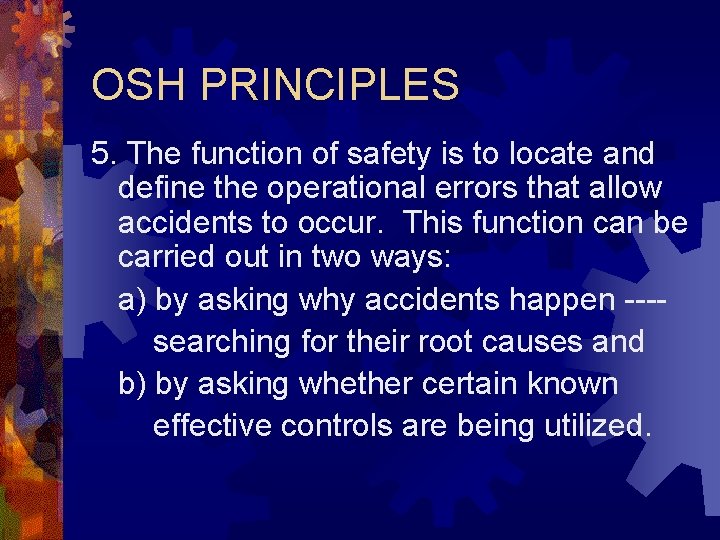 OSH PRINCIPLES

5. The function of safety is to locate and define the operational errors that allow accidents to occur. This function can be carried out in two ways:

a) by asking why accidents happen ---- searching for their root causes and

b) by asking whether certain known effective controls are being utilized.